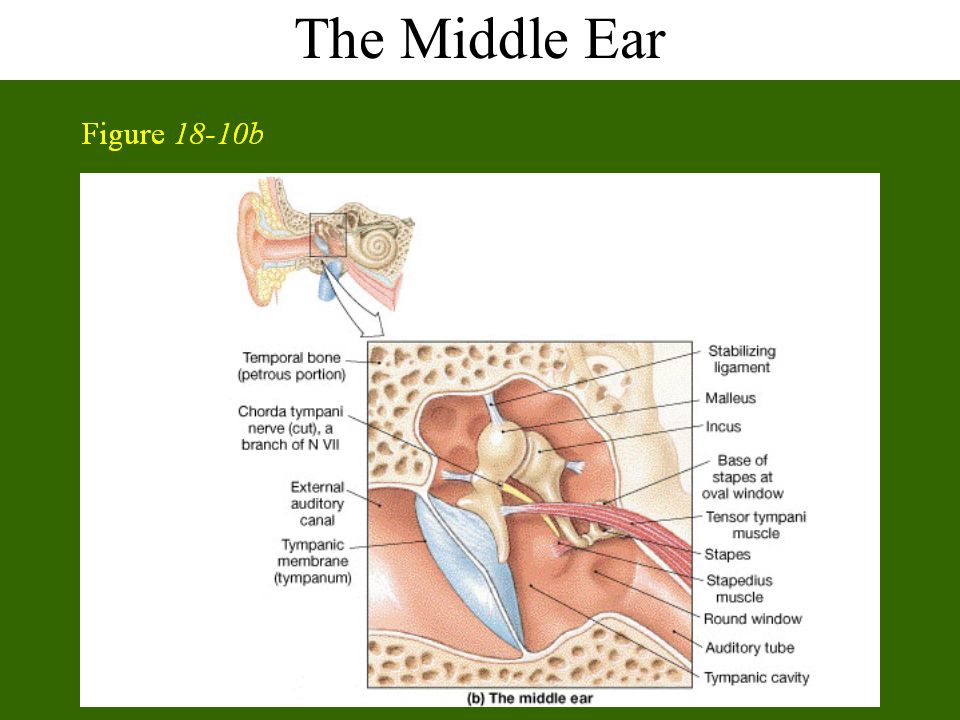 The Middle Ear

Figure 18-10b

Temporal bone (petrous portion)

Chorda tympani nerve (cut), a branch of N VII

External auditory canal

Tympanic membrane (tympanum)

Stabilizing ligament

Malleus

Incus

Base of stapes at oval window

Tensor tympani muscle

Stapes

Stapedius muscle

Round window

Auditory tube

Tympanic cavity

(b) The middle ear